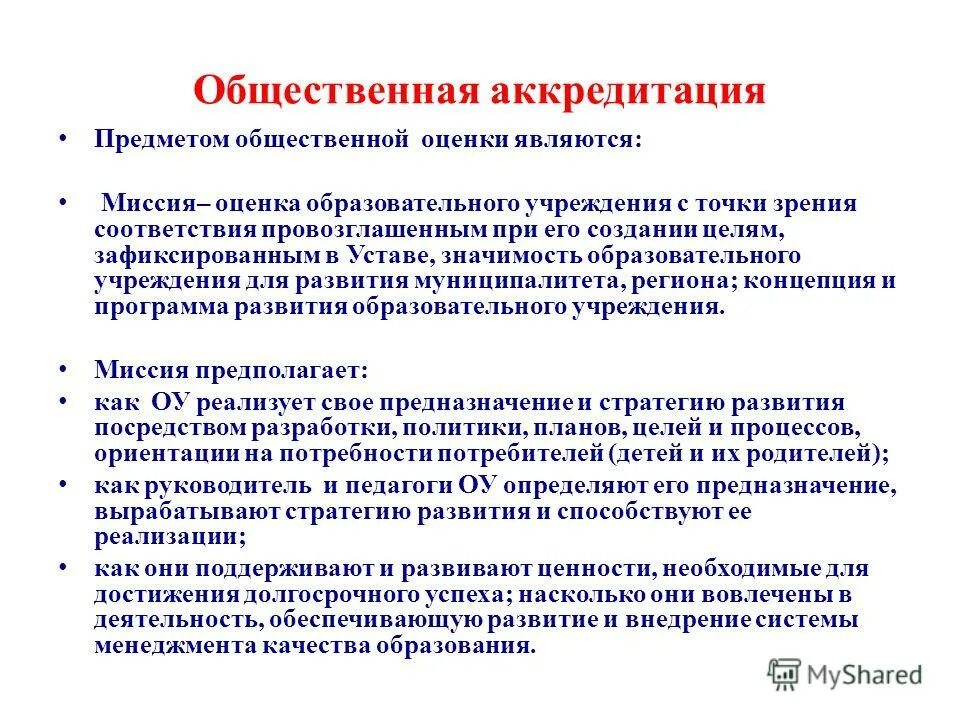 Общественная аккредитация

• Предметом общественной оценки являются:

• Миссия– оценка образовательного учреждения с точки зрения соответствия провозглашенным при его создании целям, зафиксированным в Уставе, значимость образовательного учреждения для развития муниципалитета, региона; концепция и программа развития образовательного учреждения.

• Миссия предполагает:
• как ОУ реализует свое предназначение и стратегию развития посредством разработки, политики, планов, целей и процессов, ориентации на потребности потребителей (детей и их родителей);
• как руководитель и педагоги ОУ определяют его предназначение, вырабатывают стратегию развития и способствуют ее реализации;
• как они поддерживают и развивают ценности, необходимые для достижения долгосрочного успеха; насколько они вовлечены в деятельность, обеспечивающую развитие и внедрение системы менеджмента качества образования.

MyShared